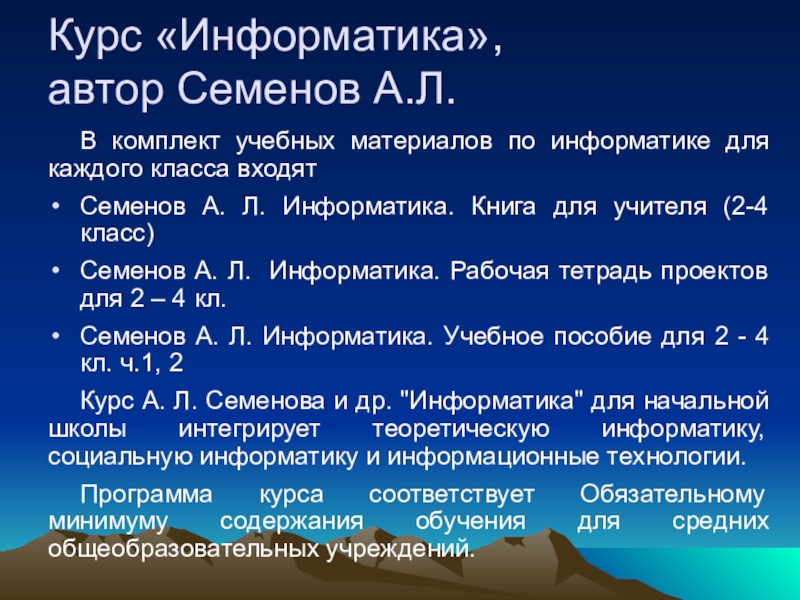 Курс «Информатика», автор Семенов А.Л.

В комплект учебных материалов по информатике для каждого класса входят

• Семенов А. Л. Информатика. Книга для учителя (2-4 класс)

• Семенов А. Л. Информатика. Рабочая тетрадь проектов для 2 – 4 кл.

• Семенов А. Л. Информатика. Учебное пособие для 2 - 4 кл. ч.1, 2

Курс А. Л. Семенова и др. "Информатика" для начальной школы интегрирует теоретическую информатику, социальную информатику и информационные технологии.

Программа курса соответствует Обязательному минимуму содержания обучения для средних общеобразовательных учреждений.